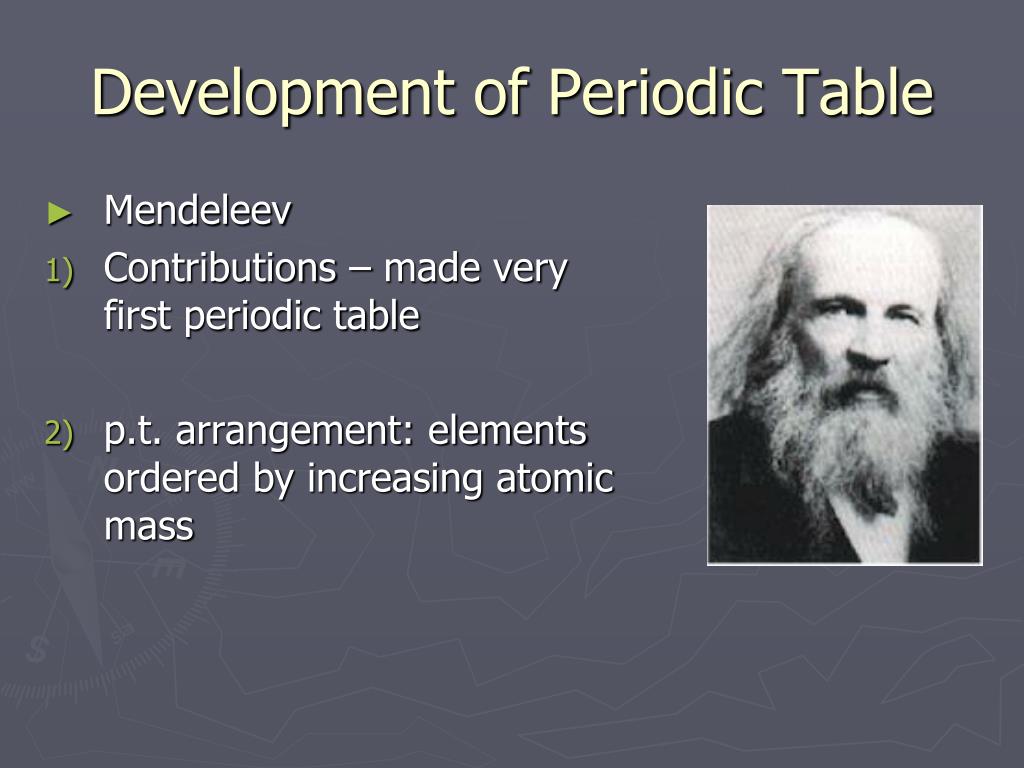 Development of Periodic Table

► Mendeleev

1) Contributions – made very first periodic table

2) p.t. arrangement: elements ordered by increasing atomic mass